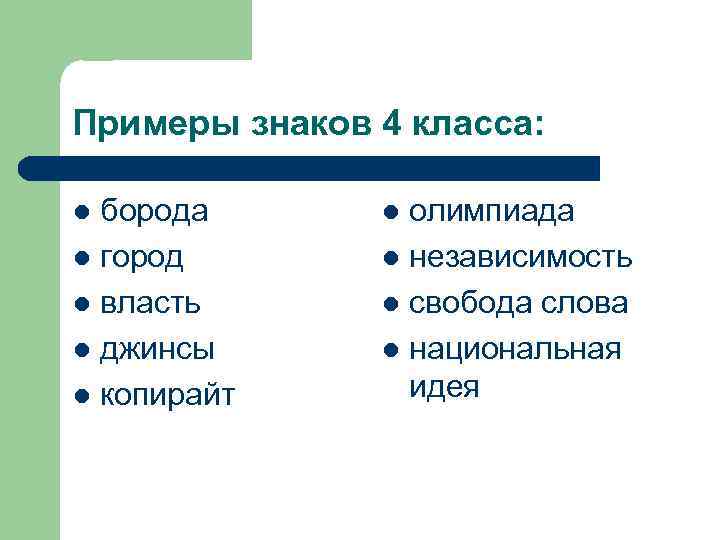 Примеры знаков 4 класса:

- борода
- город
- власть
- джинсы
- копирайт

- олимпиада
- независимость
- свобода слова
- национальная идея